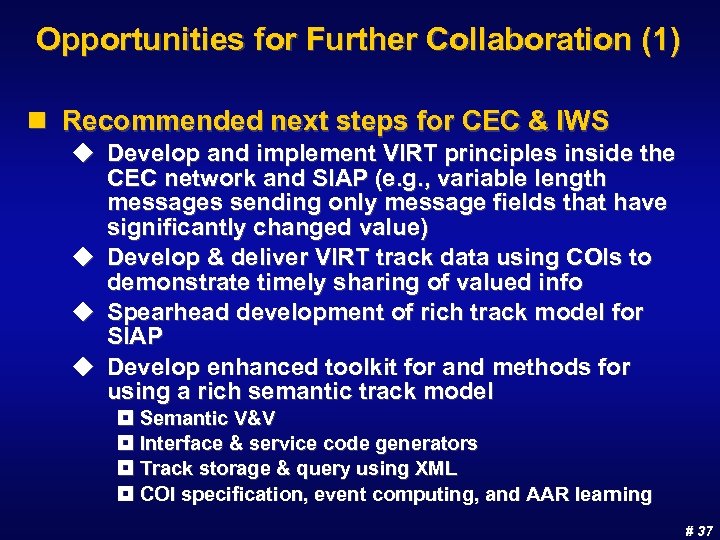 Opportunities for Further Collaboration (1)

Recommended next steps for CEC & IWS

Develop and implement VIRT principles inside the CEC network and SIAP (e.g., variable length messages sending only message fields that have significantly changed value)

Develop & deliver VIRT track data using COIs to demonstrate timely sharing of valued info

Spearhead development of rich track model for SIAP

Develop enhanced toolkit for and methods for using a rich semantic track model

Semantic V&V

Interface & service code generators

Track storage & query using XML

COI specification, event computing, and AAR learning

# 37